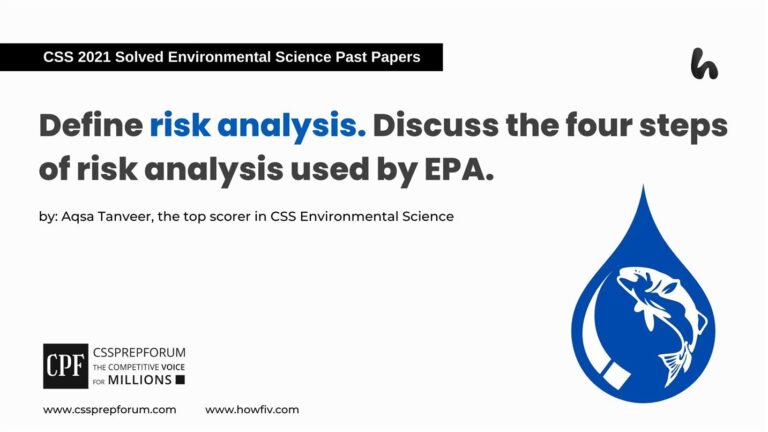 CSS 2021 Solved Environmental Science Past Papers

h

Define risk analysis. Discuss the four steps of risk analysis used by EPA.

by: Aqsa Tanveer, the top scorer in CSS Environmental Science

CPF CSSPREPFORUM THE COMPETITIVE VOICE FOR MILLIONS

www.cssprepforum.com www.howfiv.com